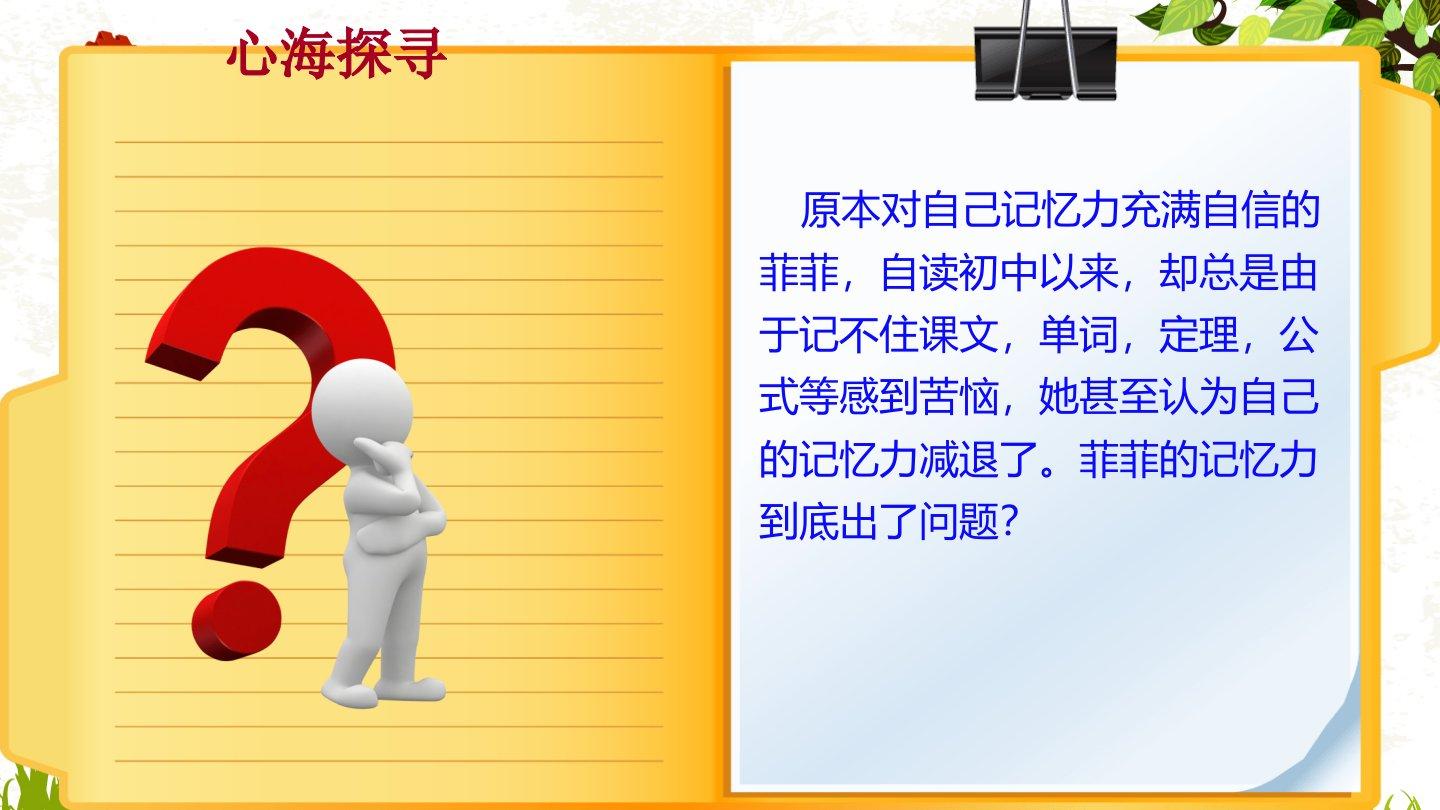 心海探寻

原本对自己记忆力充满自信的菲菲，自读初中以来，却总是由于记不住课文，单词，定理，公式等感到苦恼，她甚至认为自己的记忆力减退了。菲菲的记忆力到底出了问题?